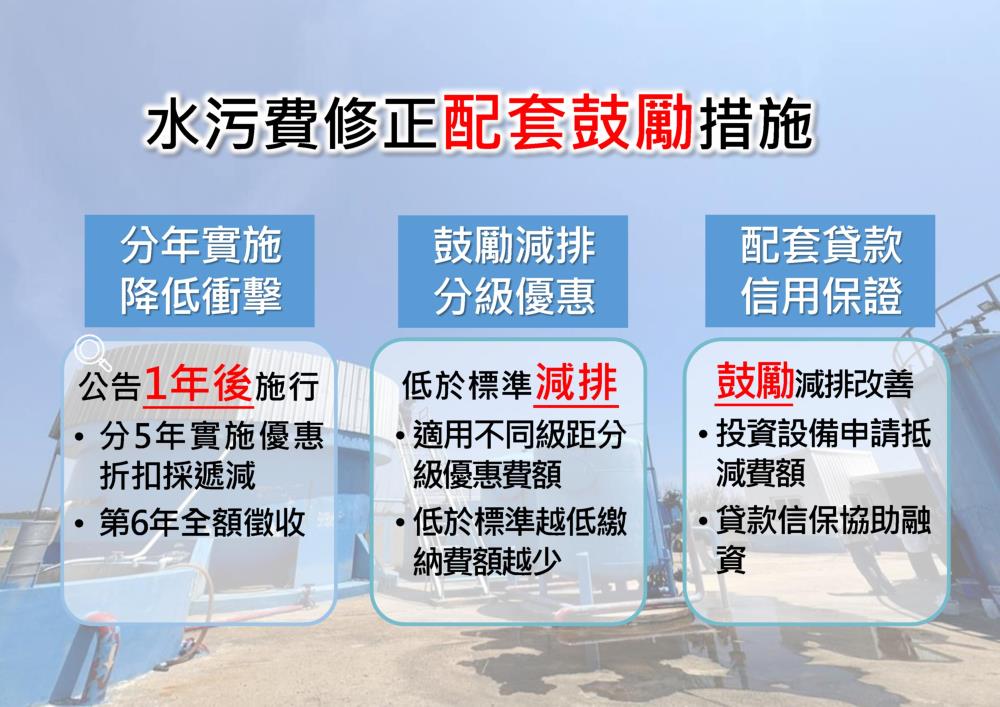 水污費修正配套鼓勵措施

分年實施
降低衝擊

公告1年後施行

• 分5年實施優惠折扣採遞減
• 第6年全額徵收

鼓勵減排
分級優惠

低於標準減排

• 適用不同級距分級優惠費額
• 低於標準越低繳納費額越少

配套貸款
信用保證

鼓勵減排改善

• 投資設備申請抵減費額
• 貸款信保協助融資